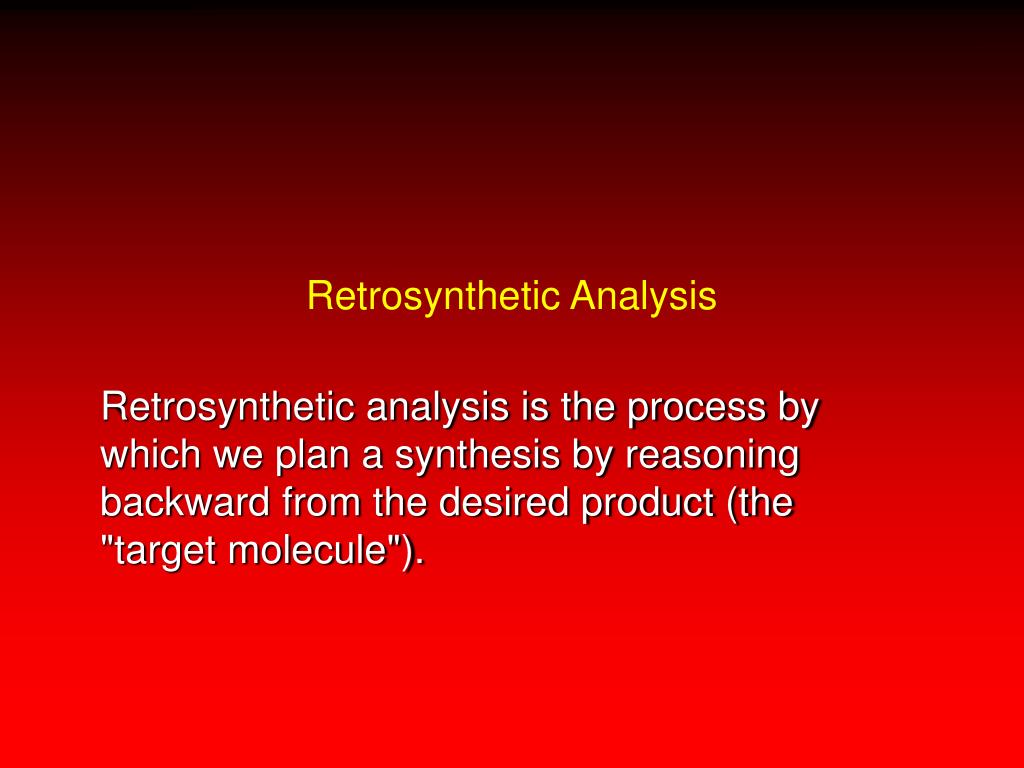 Retrosynthetic Analysis

Retrosynthetic analysis is the process by which we plan a synthesis by reasoning backward from the desired product (the "target molecule").